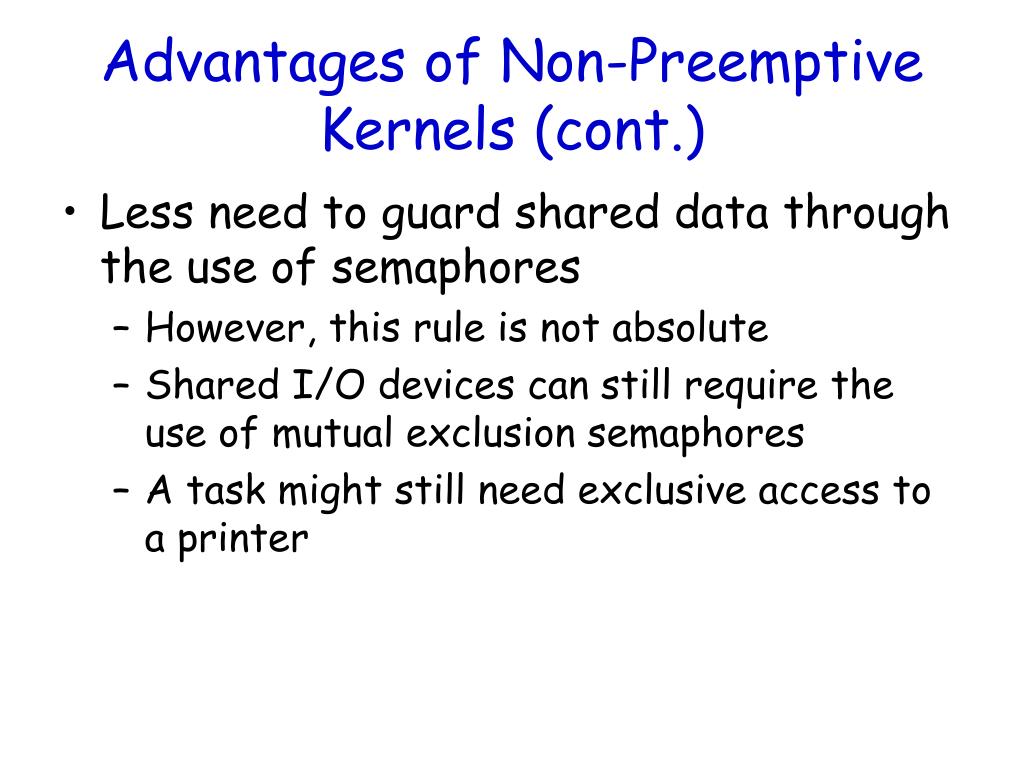 Advantages of Non-Preemptive Kernels (cont.)

• Less need to guard shared data through the use of semaphores
– However, this rule is not absolute
– Shared I/O devices can still require the use of mutual exclusion semaphores
– A task might still need exclusive access to a printer